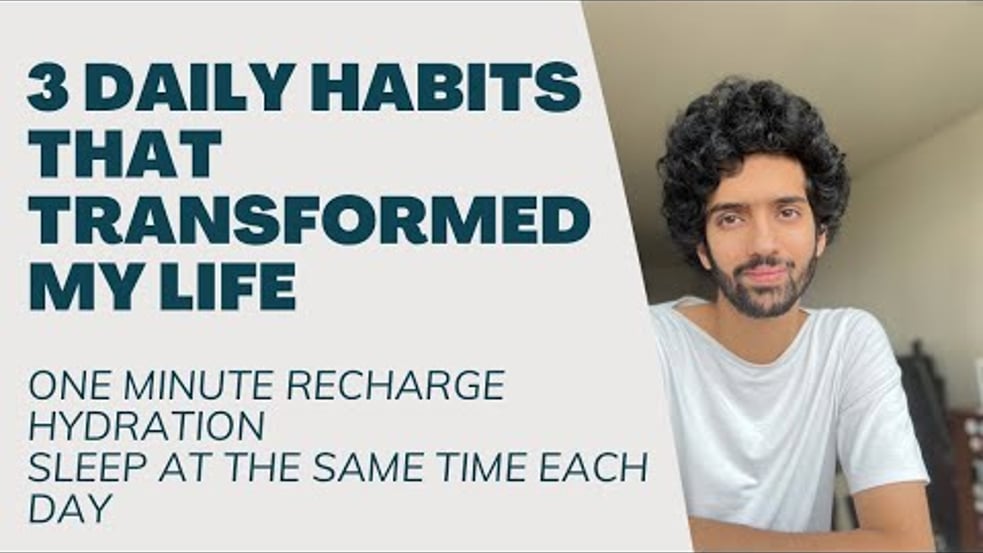 3 DAILY HABITS THAT TRANSFORMED MY LIFE

ONE MINUTE RECHARGE
HYDRATION
SLEEP AT THE SAME TIME EACH DAY